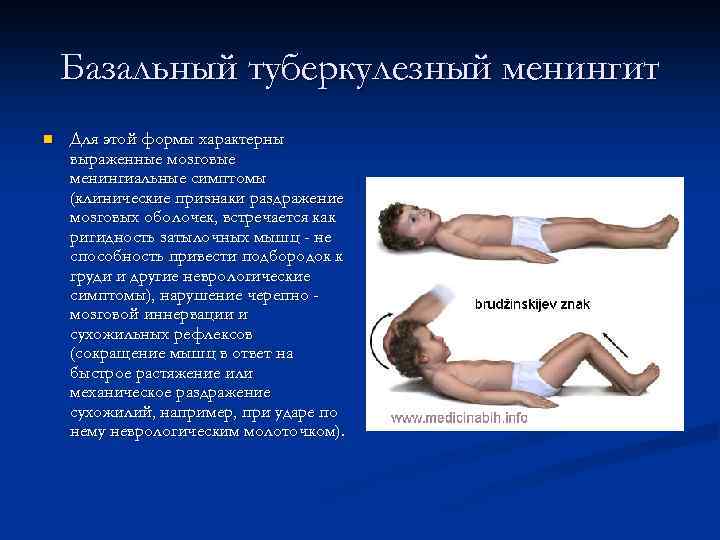 Базальный туберкулезный менингит

Для этой формы характерны выраженные мозговые менингиальные симптомы (клинические признаки раздражение мозговых оболочек, встречается как ригидность затылочных мышц - не способность привести подбородок к груди и другие неврологические симптомы), нарушение черепно - мозговой иннервации и сухожильных рефлексов (сокращение мышц в ответ на быстрое растяжение или механическое раздражение сухожилий, например, при ударе по нему неврологическим молоточком).

brudžinskijev znak

www.medicinabih.info